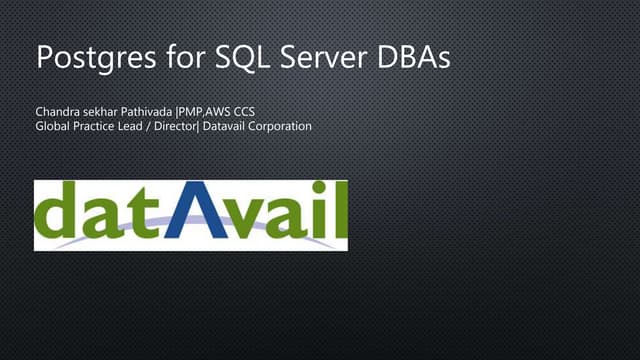 Postgres for SQL Server DBAs

Chandra sekhar Pathivada |PMP,AWS CCS
Global Practice Lead / Director| Datavail Corporation

datAvail